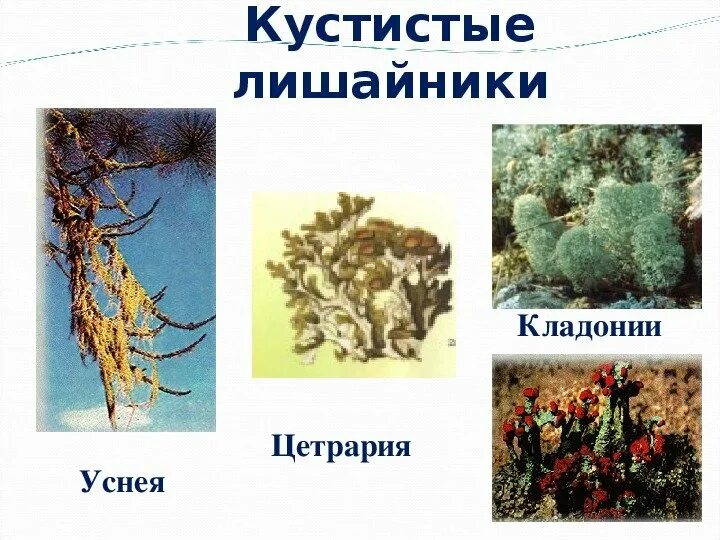 Кустистые лишайники

Кладонии

Цетрария

Уснея